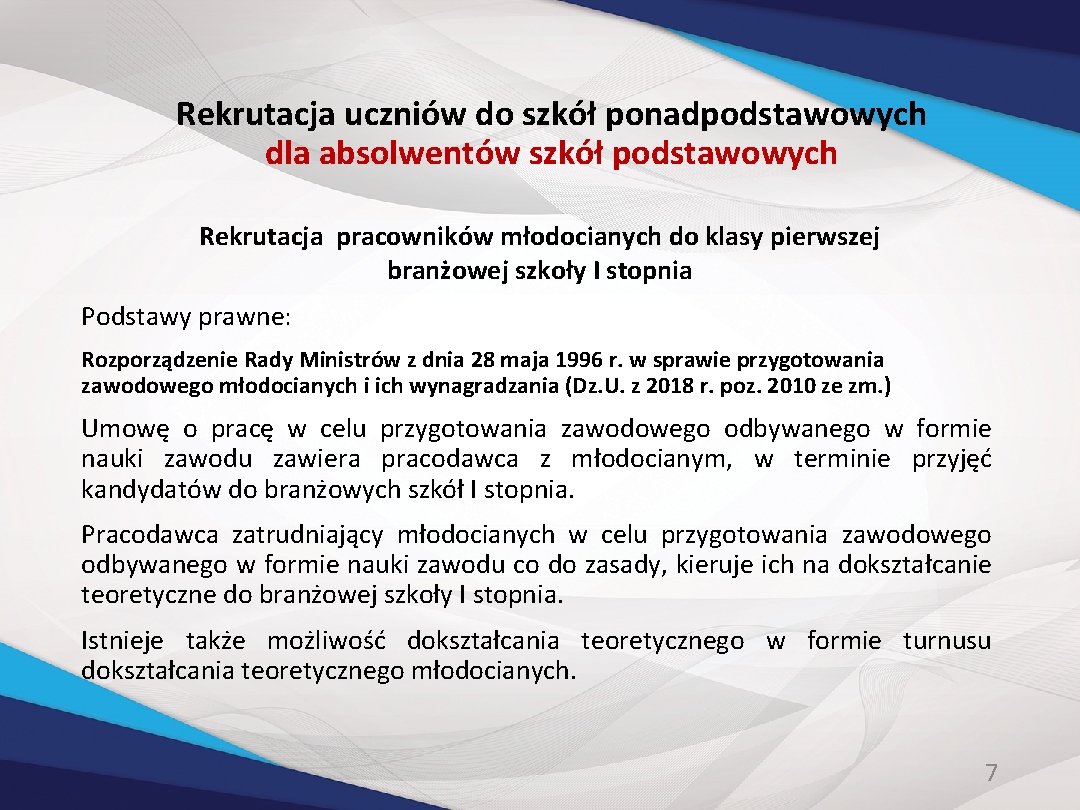 Rekrutacja uczniów do szkół ponadpodstawowych
dla absolwentów szkół podstawowych

Rekrutacja pracowników młodocianych do klasy pierwszej branżowej szkoły I stopnia

Podstawy prawne:

Rozporządzenie Rady Ministrów z dnia 28 maja 1996 r. w sprawie przygotowania zawodowego młodocianych i ich wynagradzania (Dz.U. z 2018 r. poz. 2010 ze zm.)

Umowę o pracę w celu przygotowania zawodowego odbywanego w formie nauki zawodu zawiera pracodawca z młodocianym, w terminie przyjęć kandydatów do branżowych szkół I stopnia.

Pracodawca zatrudniający młodocianych w celu przygotowania zawodowego odbywanego w formie nauki zawodu co do zasady, kieruje ich na dokształcanie teoretyczne do branżowej szkoły I stopnia.

Istnieje także możliwość dokształcania teoretycznego w formie turnusu dokształcania teoretycznego młodocianych.

7